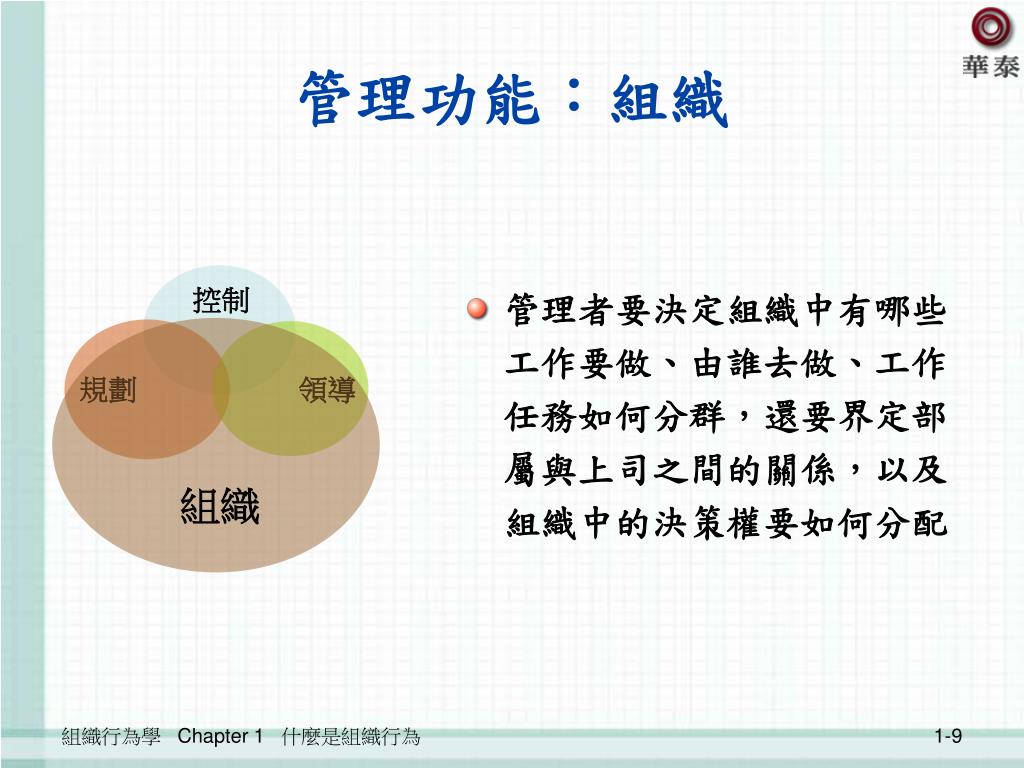 華泰

管理功能：組織

控制

規劃

領導

組織

管理者要決定組織中有哪些工作要做、由誰去做、工作任務如何分群，還要界定部屬與上司之間的關係，以及組織中的決策權要如何分配

組織行為學 Chapter 1 什麼是組織行為

1-9